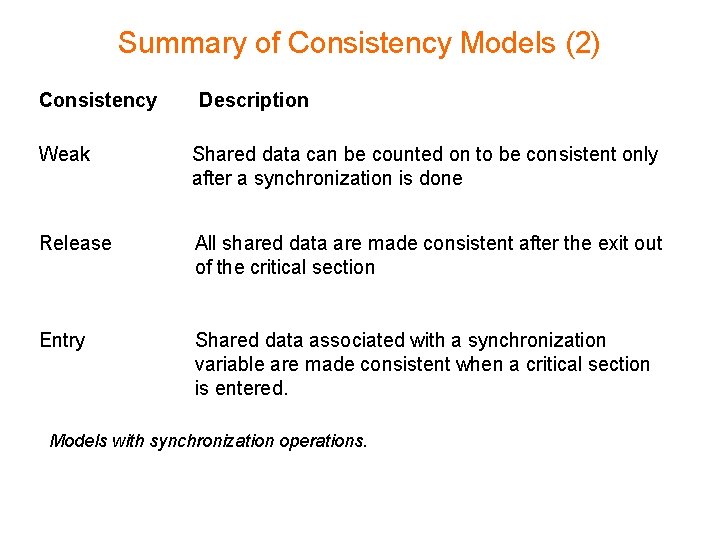 Summary of Consistency Models (2)

| Consistency | Description |
|---|---|
| Weak | Shared data can be counted on to be consistent only after a synchronization is done |
| Release | All shared data are made consistent after the exit out of the critical section |
| Entry | Shared data associated with a synchronization variable are made consistent when a critical section is entered. |

Models with synchronization operations.